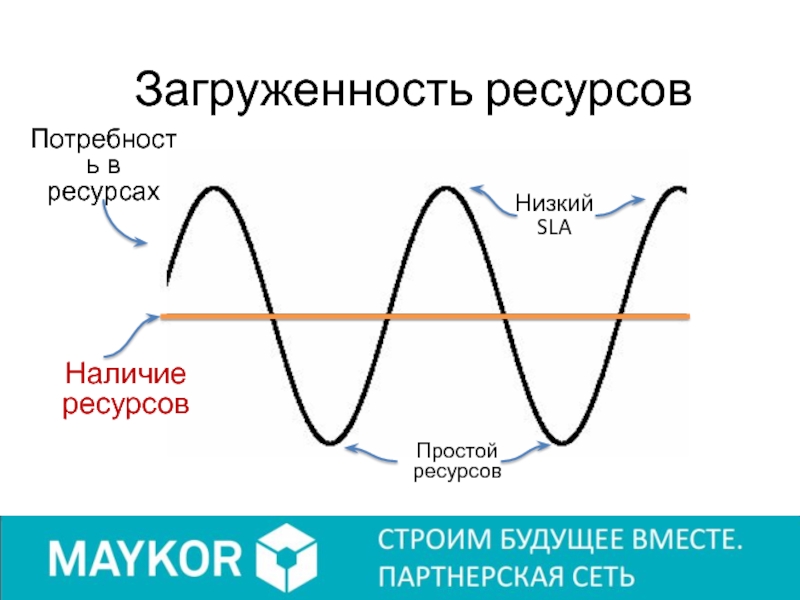 Загруженность ресурсов

Потребность в ресурсах

Низкий SLA

Наличие ресурсов

Простой ресурсов

MAYKOR

СТРОИМ БУДУЩЕЕ ВМЕСТЕ. ПАРТНЕРСКАЯ СЕТЬ